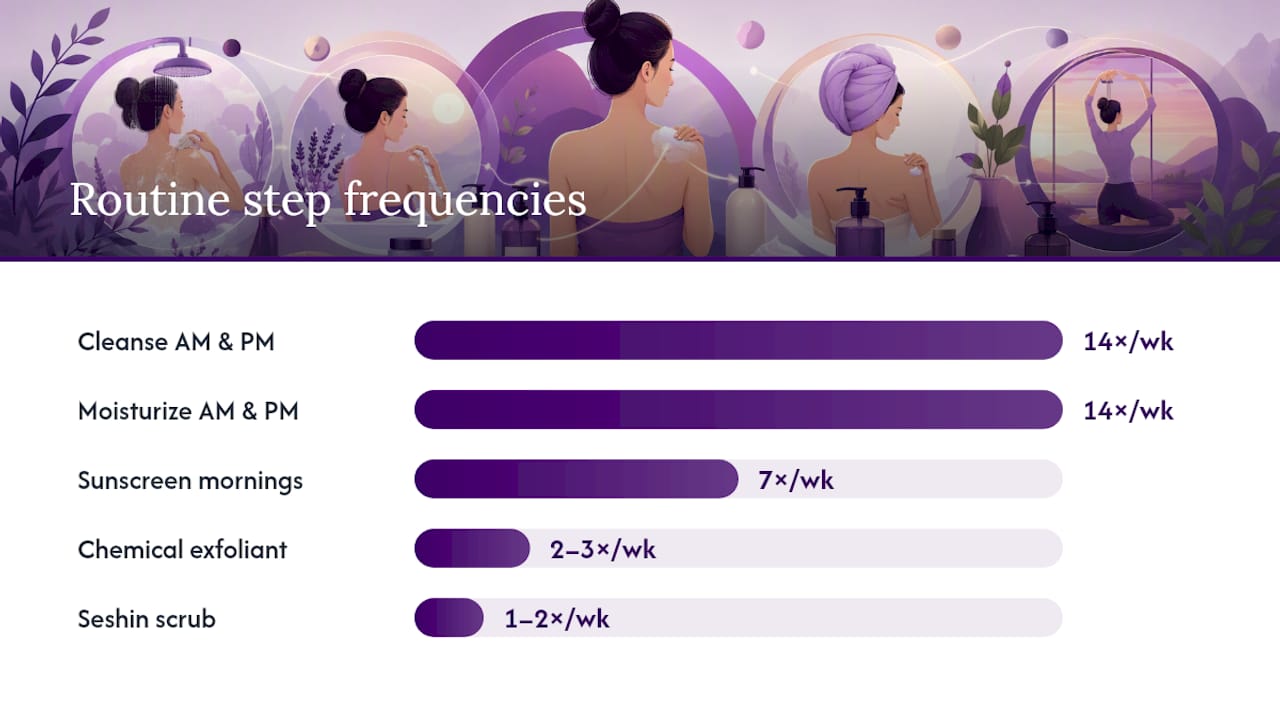 Routine step frequencies

Cleanse AM & PM 14×/wk

Moisturize AM & PM 14×/wk

Sunscreen mornings 7×/wk

Chemical exfoliant 2–3×/wk

Seshin scrub 1–2×/wk